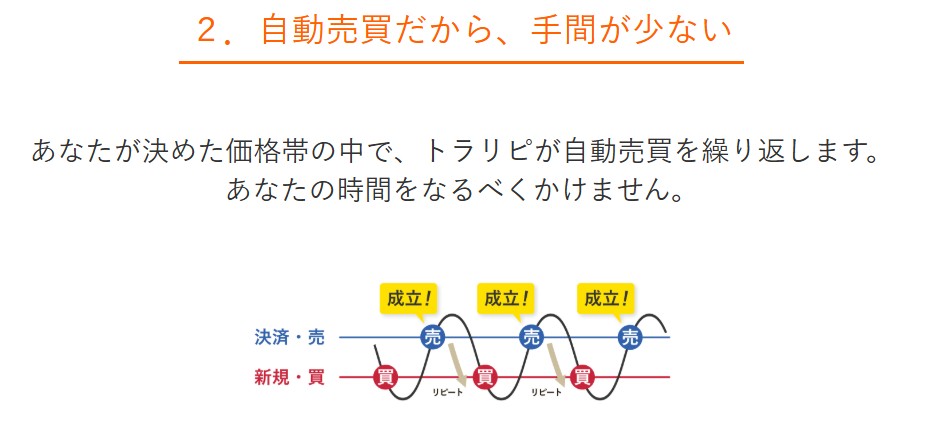 ２．自動売買だから、手間が少ない

あなたが決めた価格帯の中で、トラリピが自動売買を繰り返します。
あなたの時間をなるべくかけません。

成立！
成立！
成立！
決済・売
売
売
売
新規・買
買
買
買
リピート
リピート